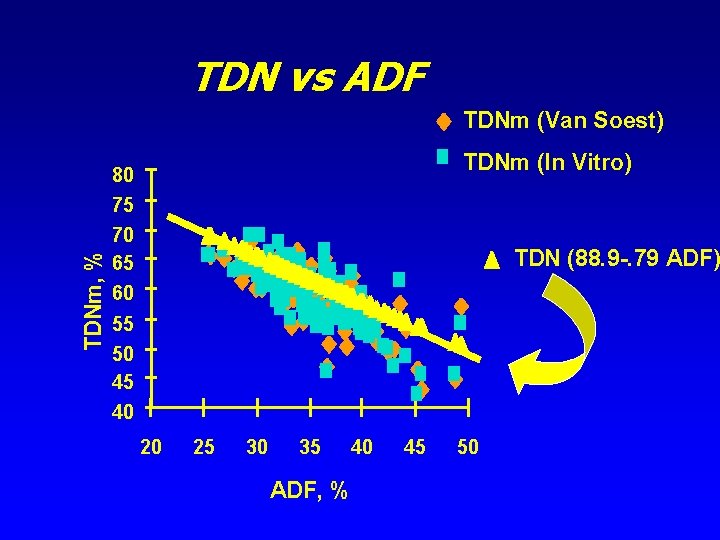 TDN vs ADF

TDNm (Van Soest)

TDNm (In Vitro)

TDN (88.9-.79 ADF)

TDNm, %

80
75
70
65
60
55
50
45
40

20 25 30 35 40 45 50

ADF, %